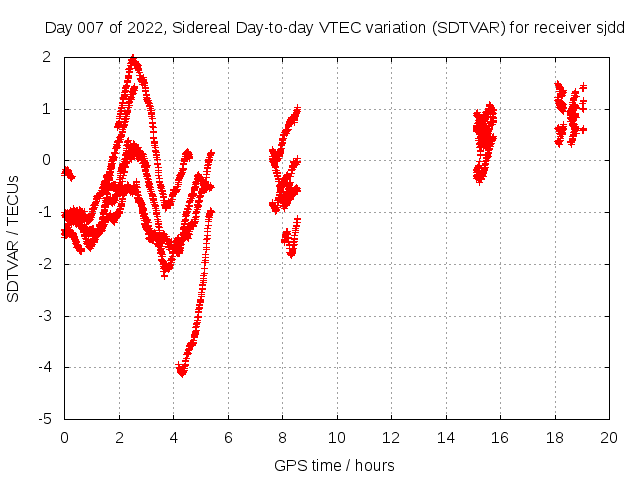 Day 007 of 2022, Sidereal Day-to-day VTEC variation (SDTVAR) for receiver sjdd

SDTVAR / TECUs

2
1
0
-1
-2
-3
-4
-5

0 2 4 6 8 10 12 14 16 18 20

GPS time / hours